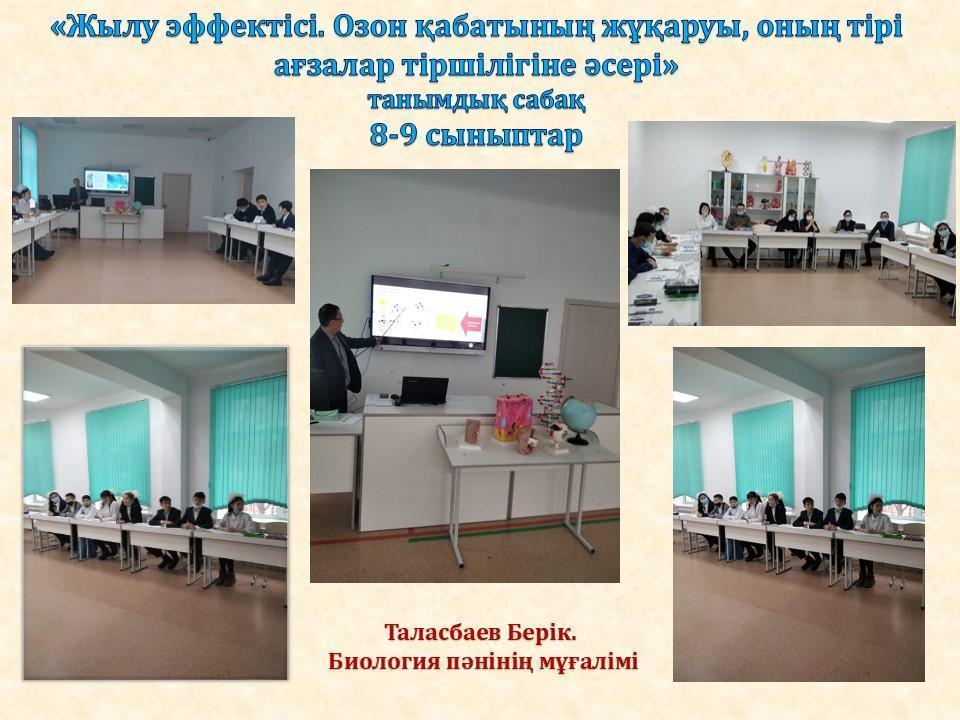 «Жылу эффектісі. Озон қабатының жұқаруы, оның тірі ағзалар тіршілігіне әсері»
танымдық сабақ
8-9 сыныптар

Таласбаев Берік.
Биология пәнінің мұғалімі